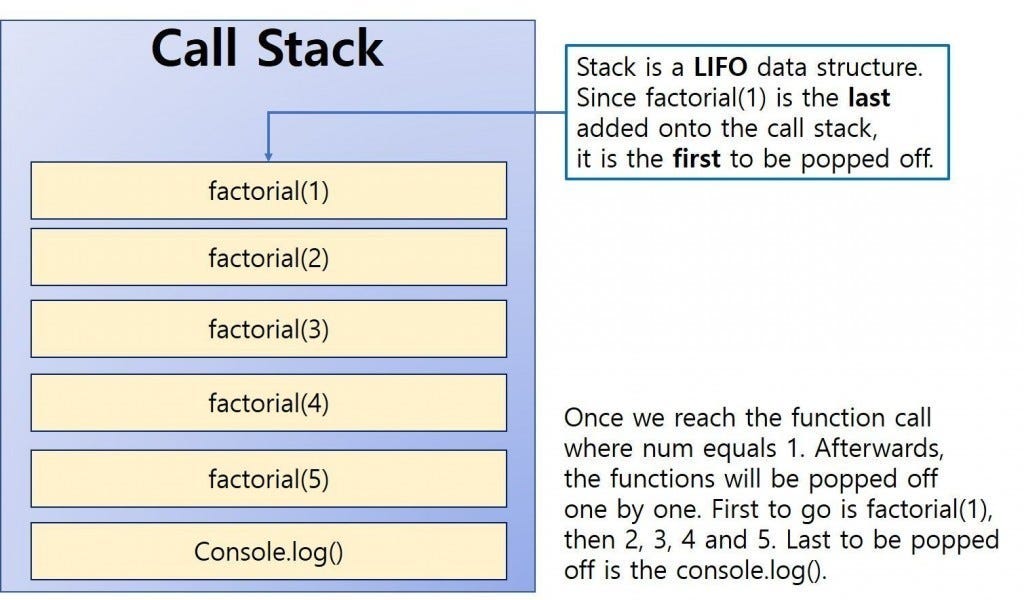 Call Stack

factorial(1)

factorial(2)

factorial(3)

factorial(4)

factorial(5)

Console.log()

Stack is a LIFO data structure. Since factorial(1) is the last added onto the call stack, it is the first to be popped off.

Once we reach the function call where num equals 1. Afterwards, the functions will be popped off one by one. First to go is factorial(1), then 2, 3, 4 and 5. Last to be popped off is the console.log().